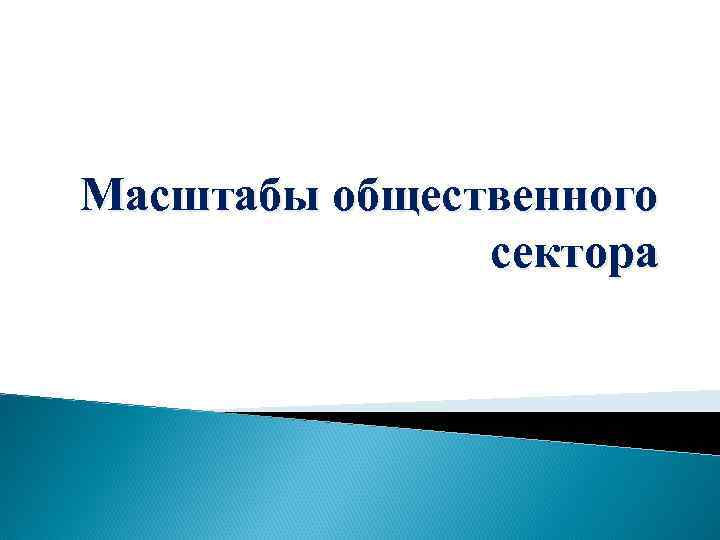 Масштабы общественного сектора